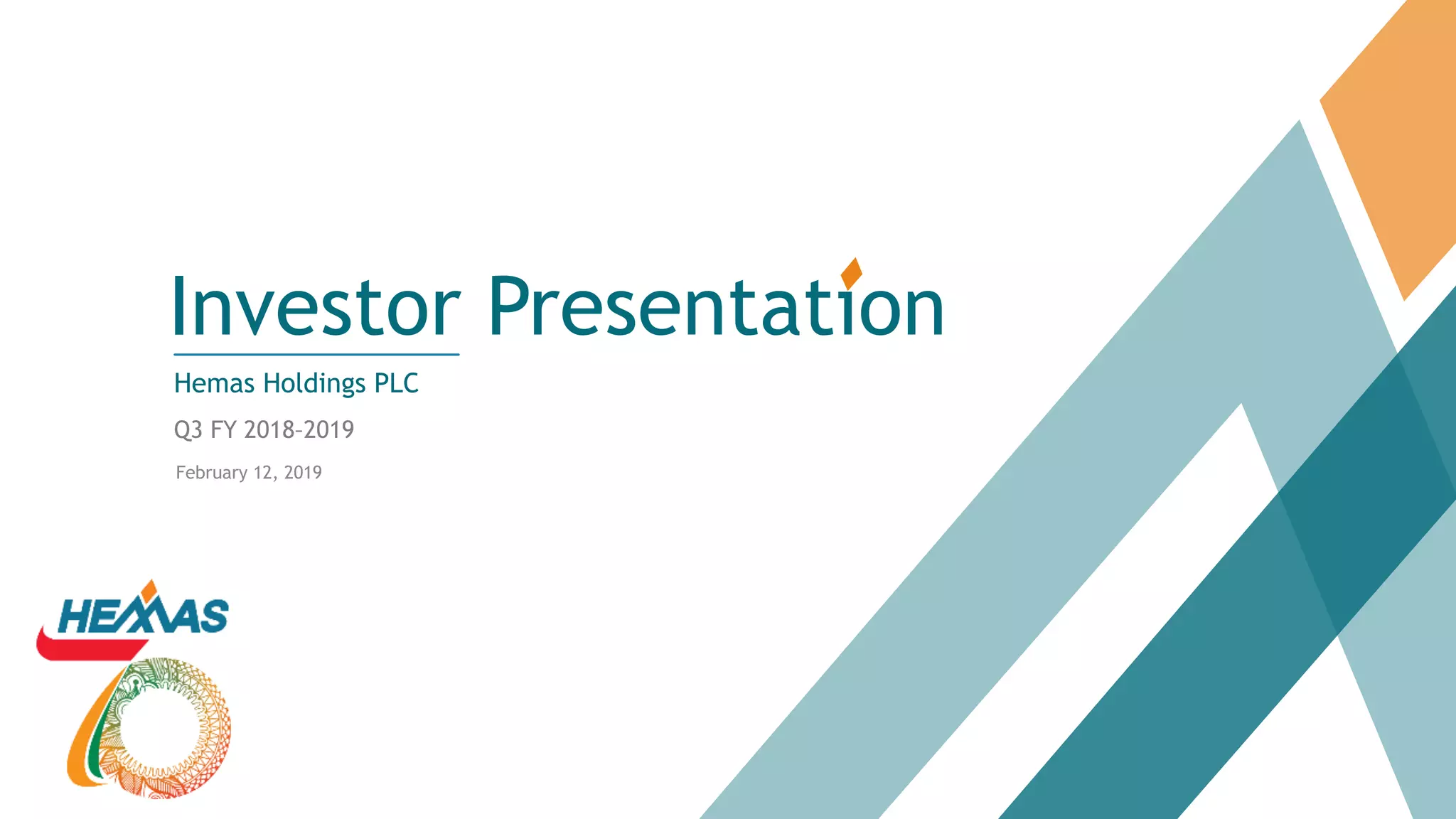 Investor Presentation

Hemas Holdings PLC

Q3 FY 2018-2019

February 12, 2019

HEMAS

70